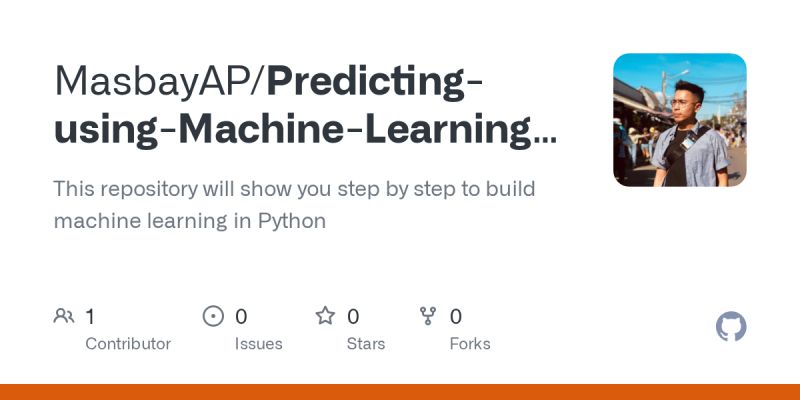 MasbayAP/Predicting-using-Machine-Learning...

This repository will show you step by step to build machine learning in Python

1 Contributor

0 Issues

0 Stars

0 Forks